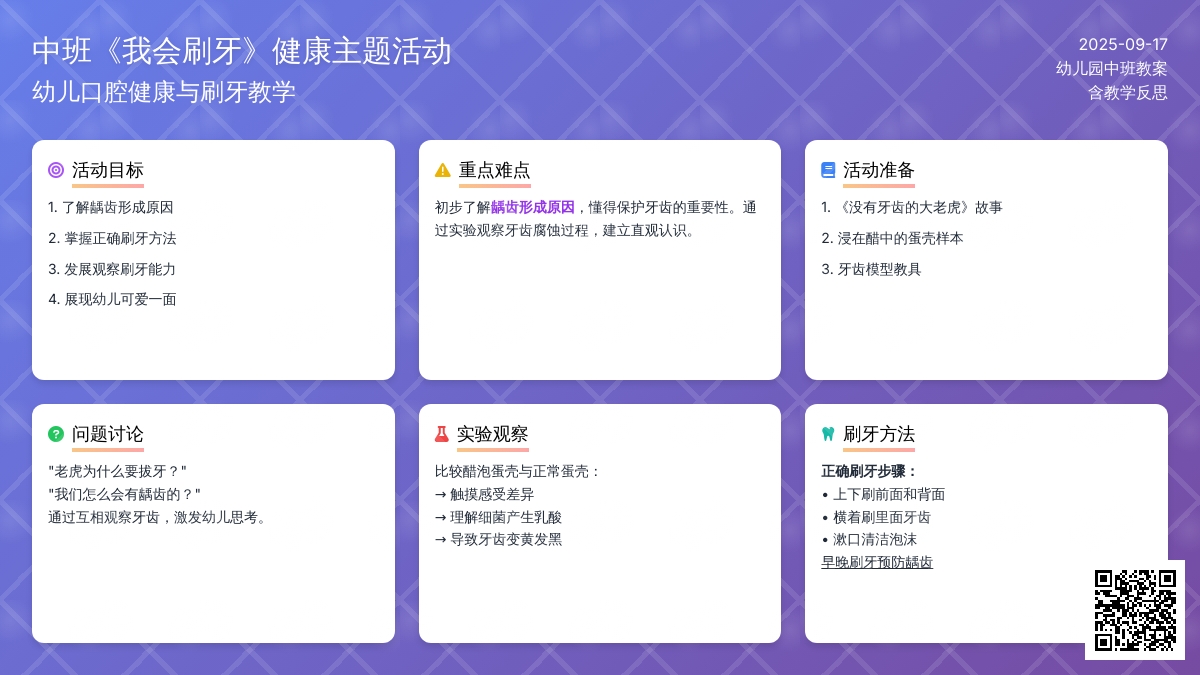 中班《我会刷牙》健康主题活动
幼儿口腔健康与刷牙教学

2025-09-17
幼儿园中班教案
含教学反思

活动目标

1. 了解龋齿形成原因
2. 掌握正确刷牙方法
3. 发展观察刷牙能力
4. 展现幼儿可爱一面

重点难点

初步了解龋齿形成原因，懂得保护牙齿的重要性。通过实验观察牙齿腐蚀过程，建立直观认识。

活动准备

1. 《没有牙齿的大老虎》故事
2. 浸在醋中的蛋壳样本
3. 牙齿模型教具

问题讨论

"老虎为什么要拔牙？"
"我们怎么会有龋齿的？"
通过互相观察牙齿，激发幼儿思考。

实验观察

比较醋泡蛋壳与正常蛋壳：
→ 触摸感受差异
→ 理解细菌产生乳酸
→ 导致牙齿变黄发黑

刷牙方法

正确刷牙步骤：
• 上下刷前面和背面
• 横着刷里面牙齿
• 漱口清洁泡沫
早晚刷牙预防龋齿